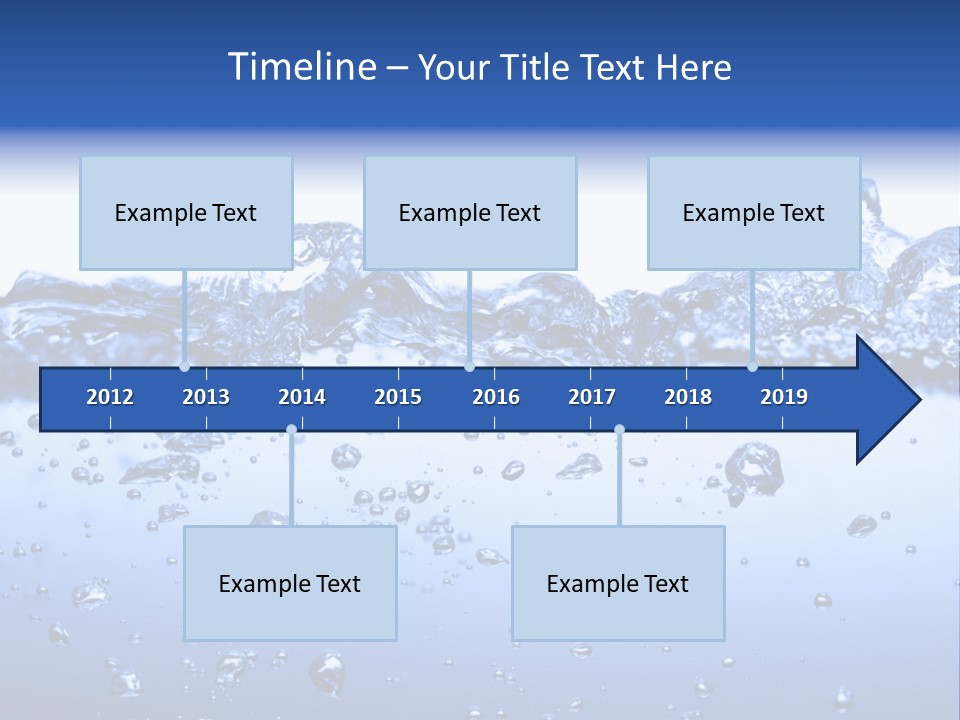 Timeline – Your Title Text Here

Example Text

Example Text

Example Text

2012 2013 2014 2015 2016 2017 2018 2019

Example Text

Example Text